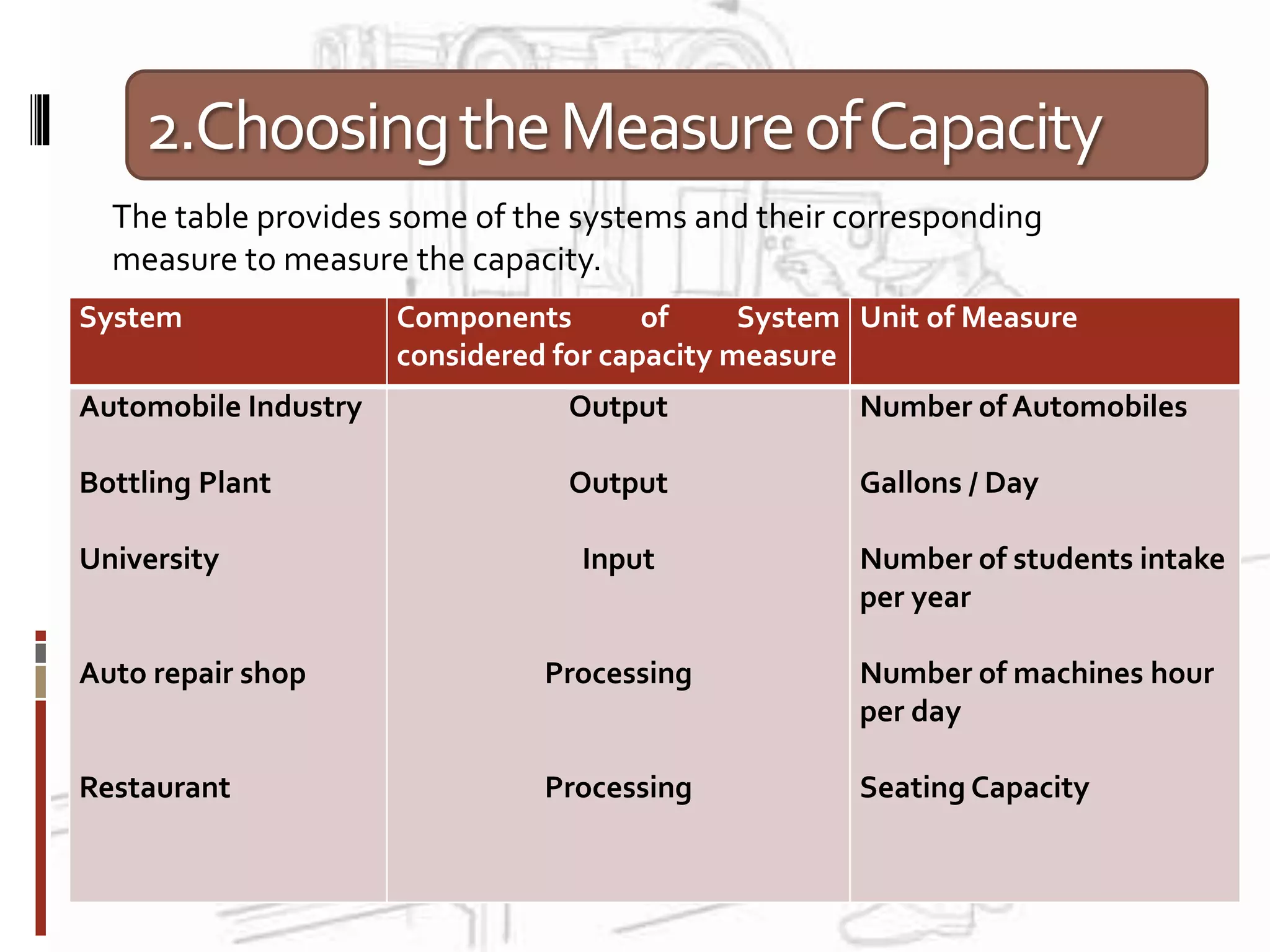 2.Choosing the Measure of Capacity

The table provides some of the systems and their corresponding measure to measure the capacity.

| System | Components of System considered for capacity measure | Unit of Measure |
|---|---|---|
| Automobile Industry | Output | Number of Automobiles |
| Bottling Plant | Output | Gallons / Day |
| University | Input | Number of students intake per year |
| Auto repair shop | Processing | Number of machines hour per day |
| Restaurant | Processing | Seating Capacity |